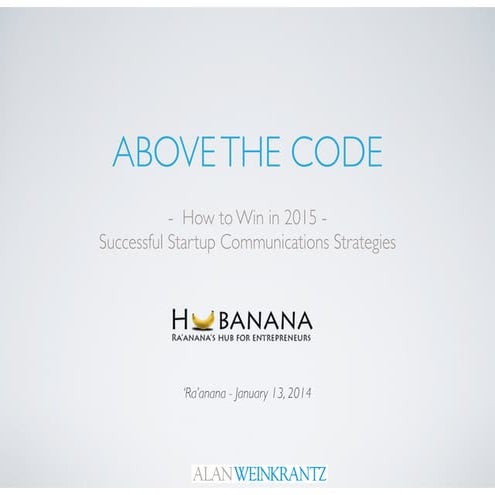 ABOVE THE CODE

- How to Win in 2015 -
Successful Startup Communications Strategies

HUBANANA
RA'ANANA'S HUB FOR ENTREPRENEURS

'Ra'anana - January 13, 2014

ALAN WEINKRANTZ